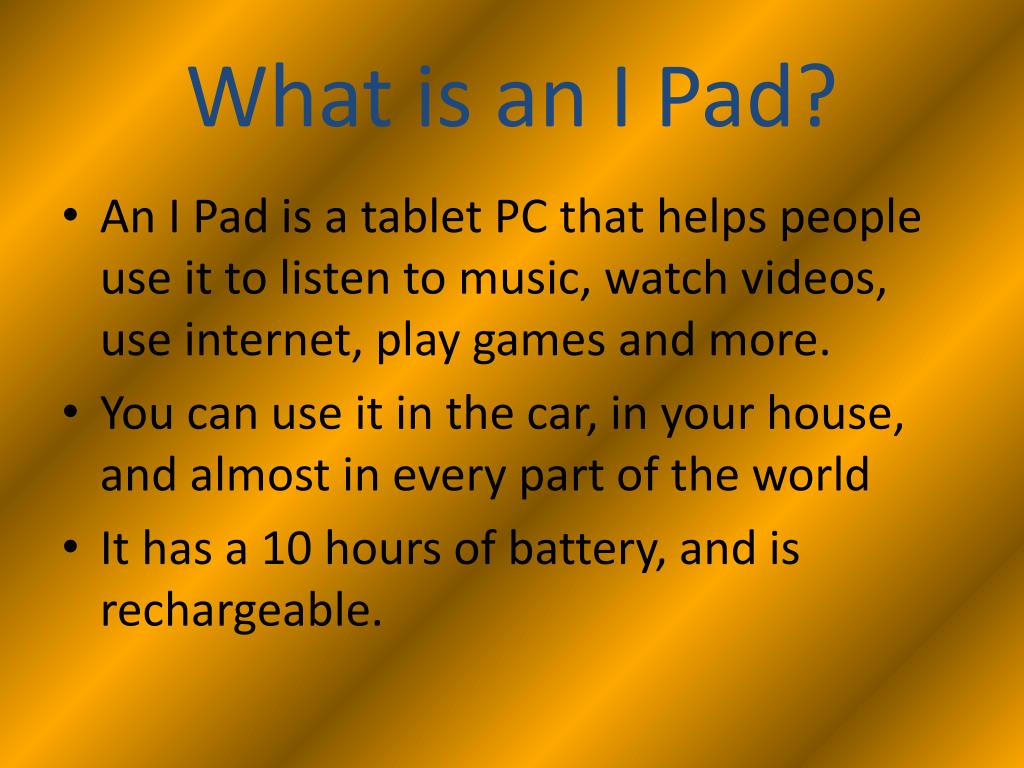 What is an I Pad?

• An I Pad is a tablet PC that helps people use it to listen to music, watch videos, use internet, play games and more.
• You can use it in the car, in your house, and almost in every part of the world
• It has a 10 hours of battery, and is rechargeable.